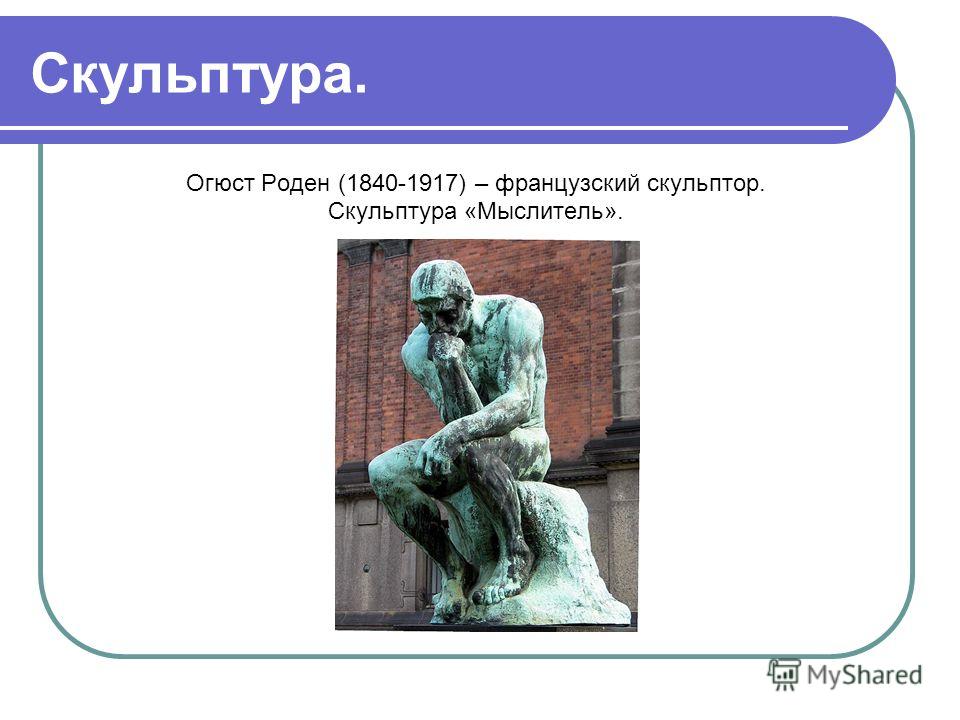 Скульптура.

Огюст Роден (1840-1917) – французский скульптор. Скульптура «Мыслитель».

MyShared